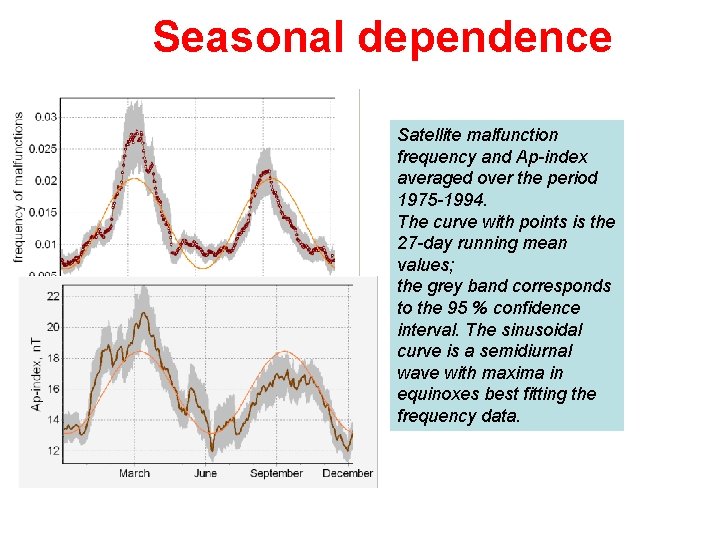 Seasonal dependence

frequency of malfunctions
0.03
0.025
0.02
0.015
0.01
0.005

Ap-index, nT
22
20
18
16
14
12
March
June
September
December

Satellite malfunction frequency and Ap-index averaged over the period 1975-1994.
The curve with points is the 27-day running mean values;
the grey band corresponds to the 95 % confidence interval. The sinusoidal curve is a semidiurnal wave with maxima in equinoxes best fitting the frequency data.